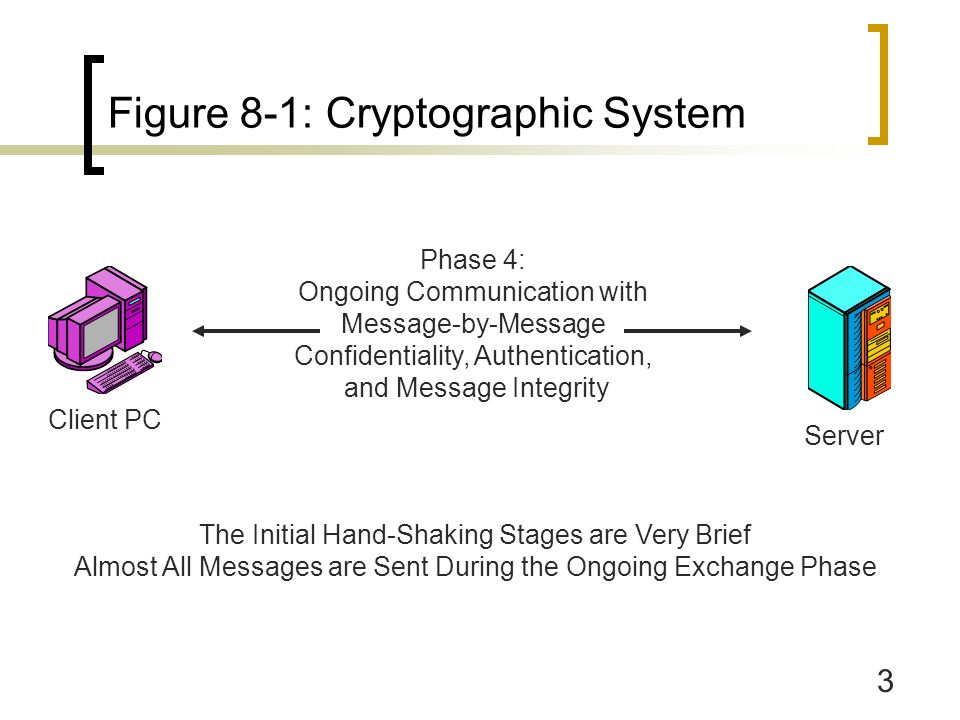 Figure 8-1: Cryptographic System

Phase 4:
Ongoing Communication with Message-by-Message Confidentiality, Authentication, and Message Integrity

Client PC

Server

The Initial Hand-Shaking Stages are Very Brief
Almost All Messages are Sent During the Ongoing Exchange Phase

3